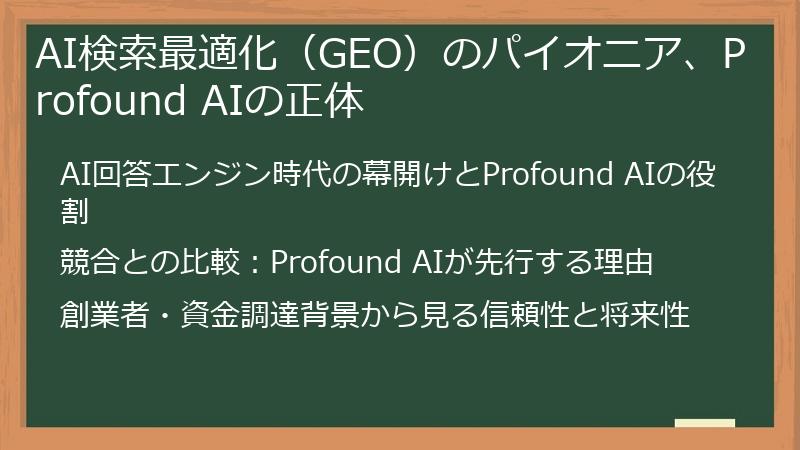 AI検索最適化（GEO）のパイオニア、Profound AIの正体

AI回答エンジン時代の幕開けとProfound AIの役割

競合との比較：Profound AIが先行する理由

創業者・資金調達背景から見る信頼性と将来性